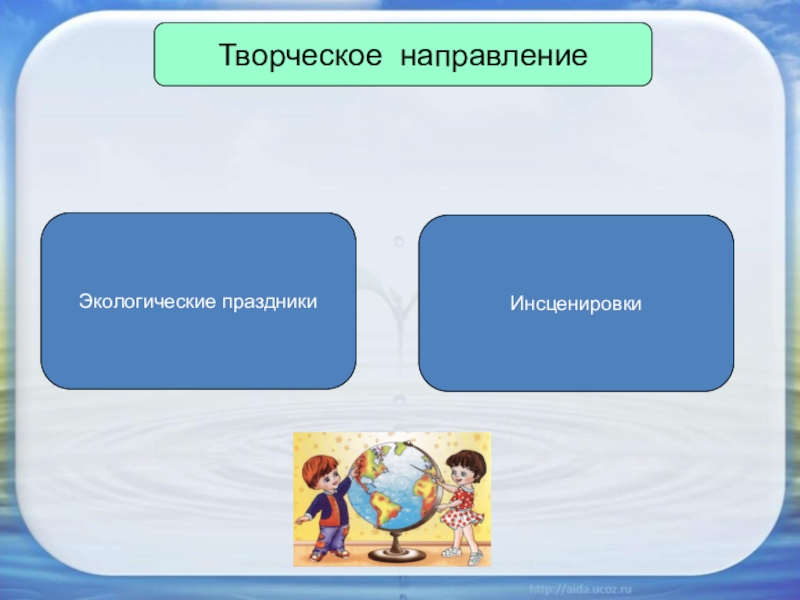 Творческое направление

Экологические праздники

Инсценировки

http://aida.ucoz.ru